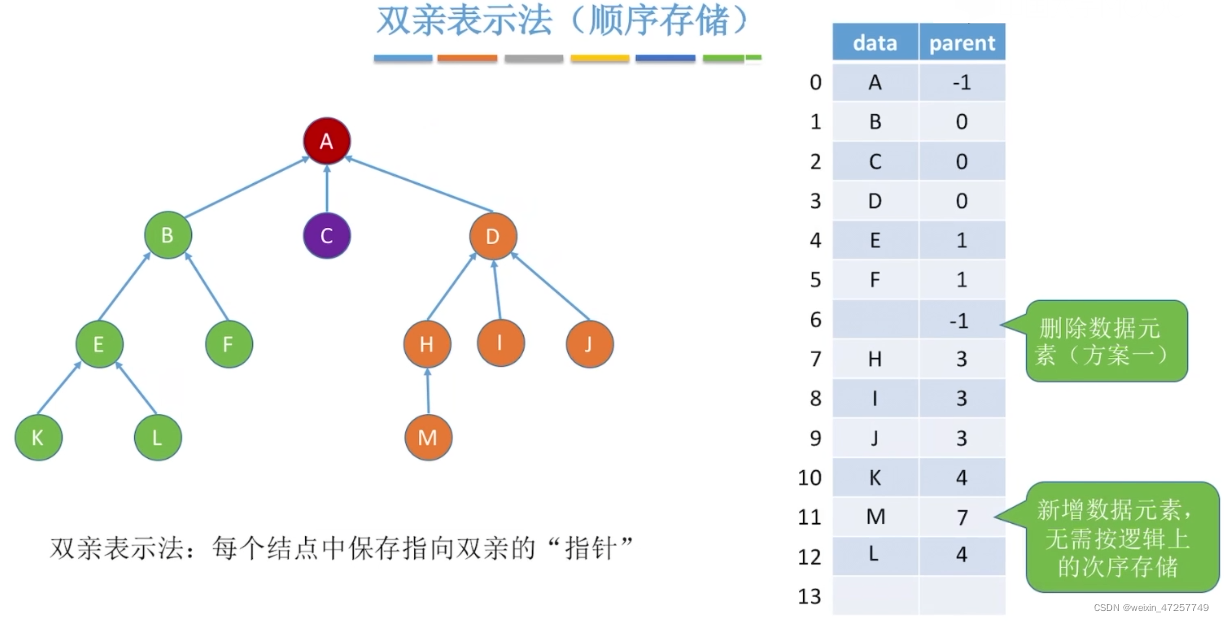 双亲表示法（顺序存储）

A

B C D

E F H I J

K L M

双亲表示法：每个结点中保存指向双亲的“指针”

| | data | parent |
|---|---|---|
| 0 | A | -1 |
| 1 | B | 0 |
| 2 | C | 0 |
| 3 | D | 0 |
| 4 | E | 1 |
| 5 | F | 1 |
| 6 | | -1 |
| 7 | H | 3 |
| 8 | I | 3 |
| 9 | J | 3 |
| 10 | K | 4 |
| 11 | M | 7 |
| 12 | L | 4 |
| 13 | | |

删除数据元素（方案一）

新增数据元素，无需按逻辑上的次序存储

CSDN @weixin_47257749